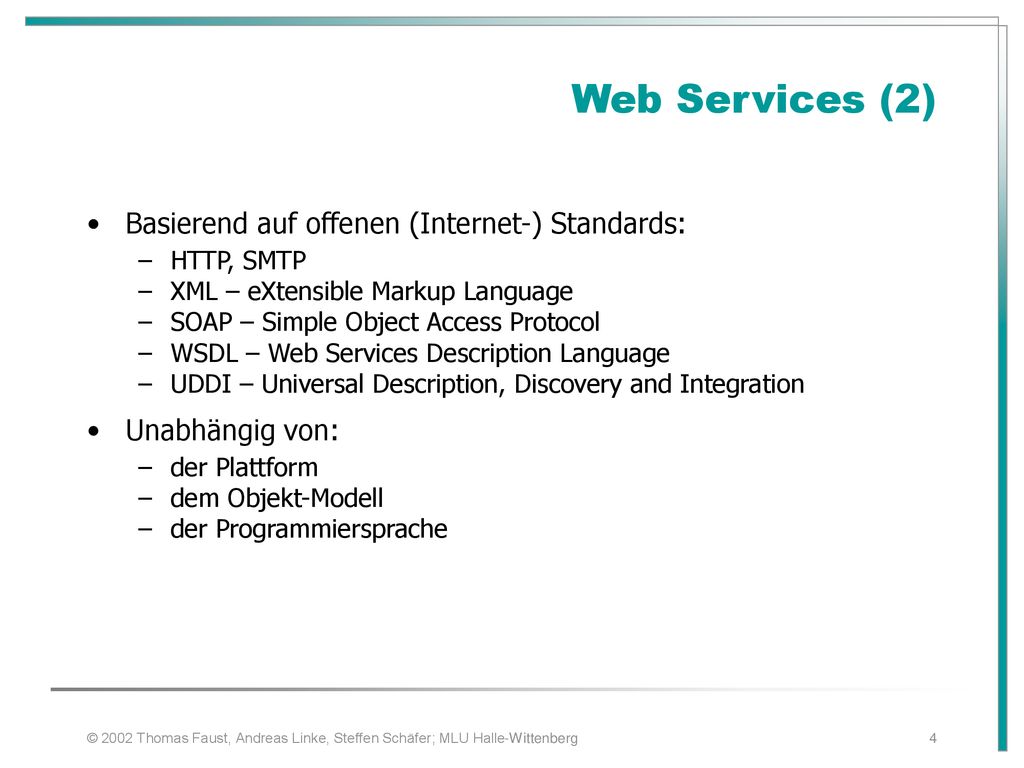 Web Services (2)

• Basierend auf offenen (Internet-) Standards:
– HTTP, SMTP
– XML – eXtensible Markup Language
– SOAP – Simple Object Access Protocol
– WSDL – Web Services Description Language
– UDDI – Universal Description, Discovery and Integration

• Unabhängig von:
– der Plattform
– dem Objekt-Modell
– der Programmiersprache

© 2002 Thomas Faust, Andreas Linke, Steffen Schäfer; MLU Halle-Wittenberg

4